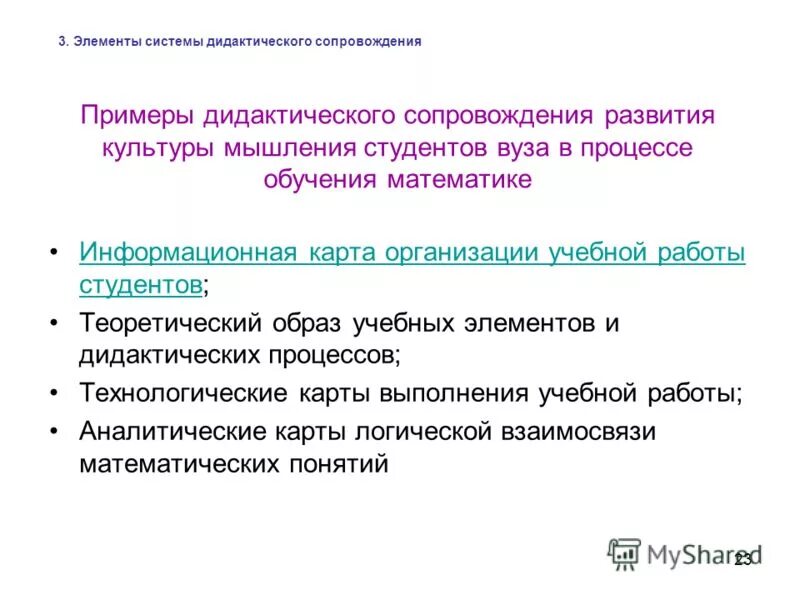 3. Элементы системы дидактического сопровождения

Примеры дидактического сопровождения развития культуры мышления студентов вуза в процессе обучения математике

• Информационная карта организации учебной работы студентов;
• Теоретический образ учебных элементов и дидактических процессов;
• Технологические карты выполнения учебной работы;
• Аналитические карты логической взаимосвязи математических понятий

MyShared
23